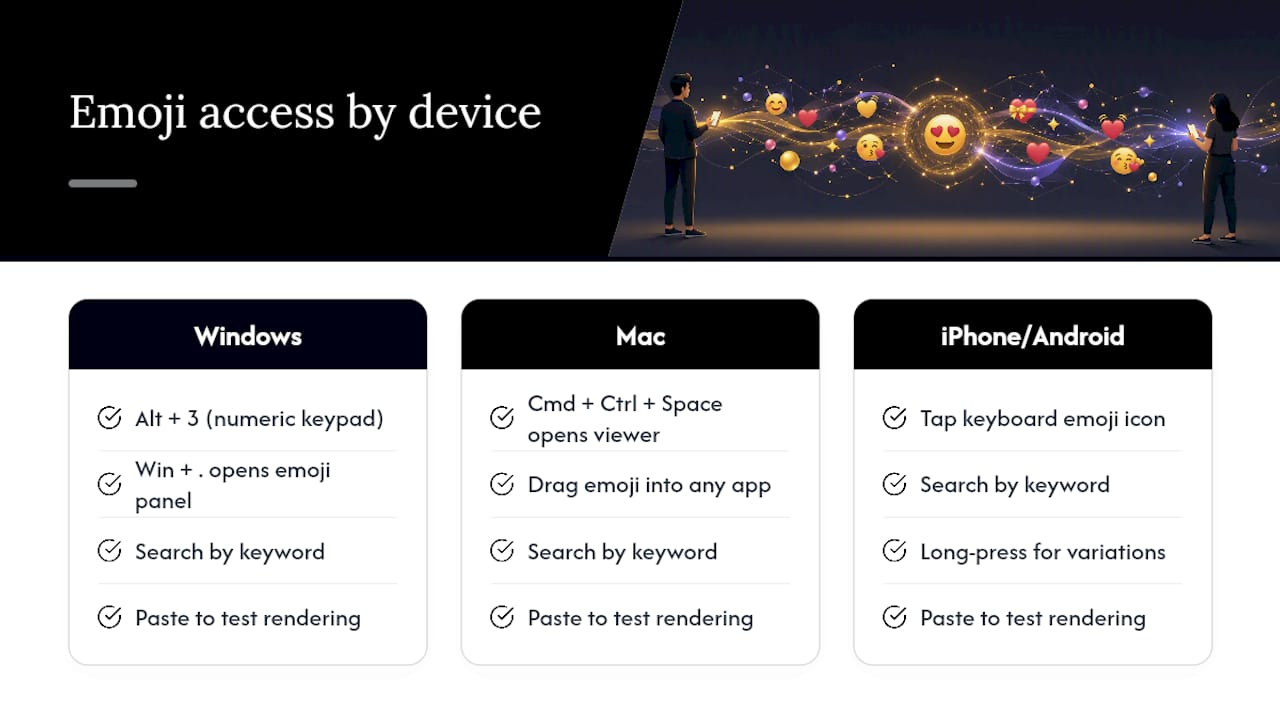 Emoji access by device

Windows

Alt + 3 (numeric keypad)

Win + . opens emoji panel

Search by keyword

Paste to test rendering

Mac

Cmd + Ctrl + Space opens viewer

Drag emoji into any app

Search by keyword

Paste to test rendering

iPhone/Android

Tap keyboard emoji icon

Search by keyword

Long-press for variations

Paste to test rendering